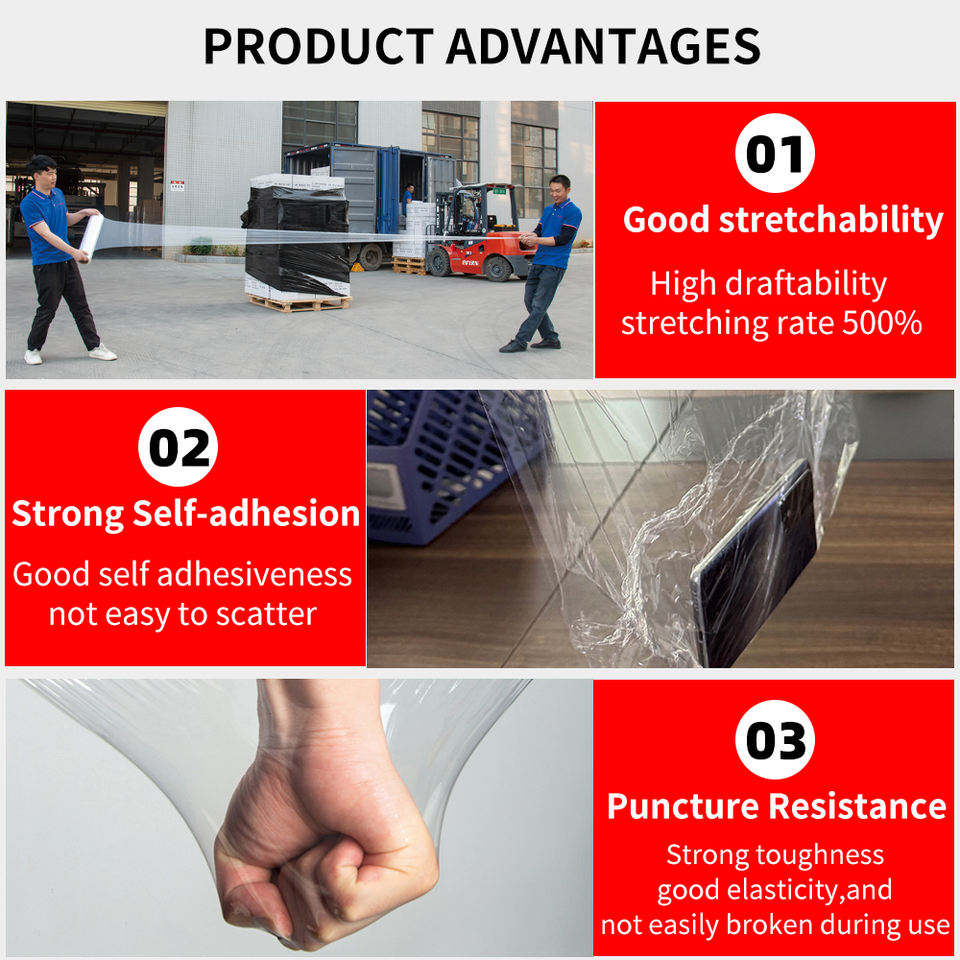 PRODUCT ADVANTAGES

01
Good stretchability
High draftability
stretching rate 500%

02
Strong Self-adhesion
Good self adhesiveness
not easy to scatter

03
Puncture Resistance
Strong toughness
good elasticity,and
not easily broken during use